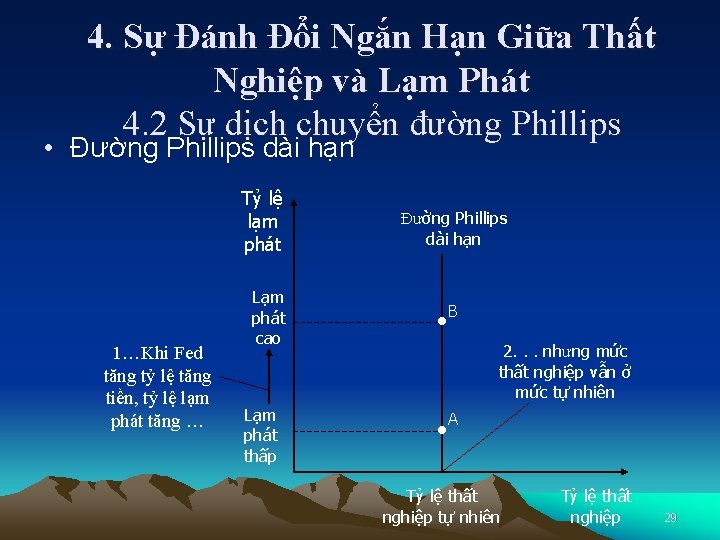 4. Sự Đánh Đổi Ngắn Hạn Giữa Thất Nghiệp và Lạm Phát

4.2 Sự dịch chuyển đường Phillips

• Đường Phillips dài hạn

Tỷ lệ lạm phát

Đường Phillips dài hạn

Lạm phát cao

B

1…Khi Fed tăng tỷ lệ tăng tiền, tỷ lệ lạm phát tăng …

2. . . nhưng mức thất nghiệp vẫn ở mức tự nhiên

Lạm phát thấp

A

Tỷ lệ thất nghiệp tự nhiên

Tỷ lệ thất nghiệp

29